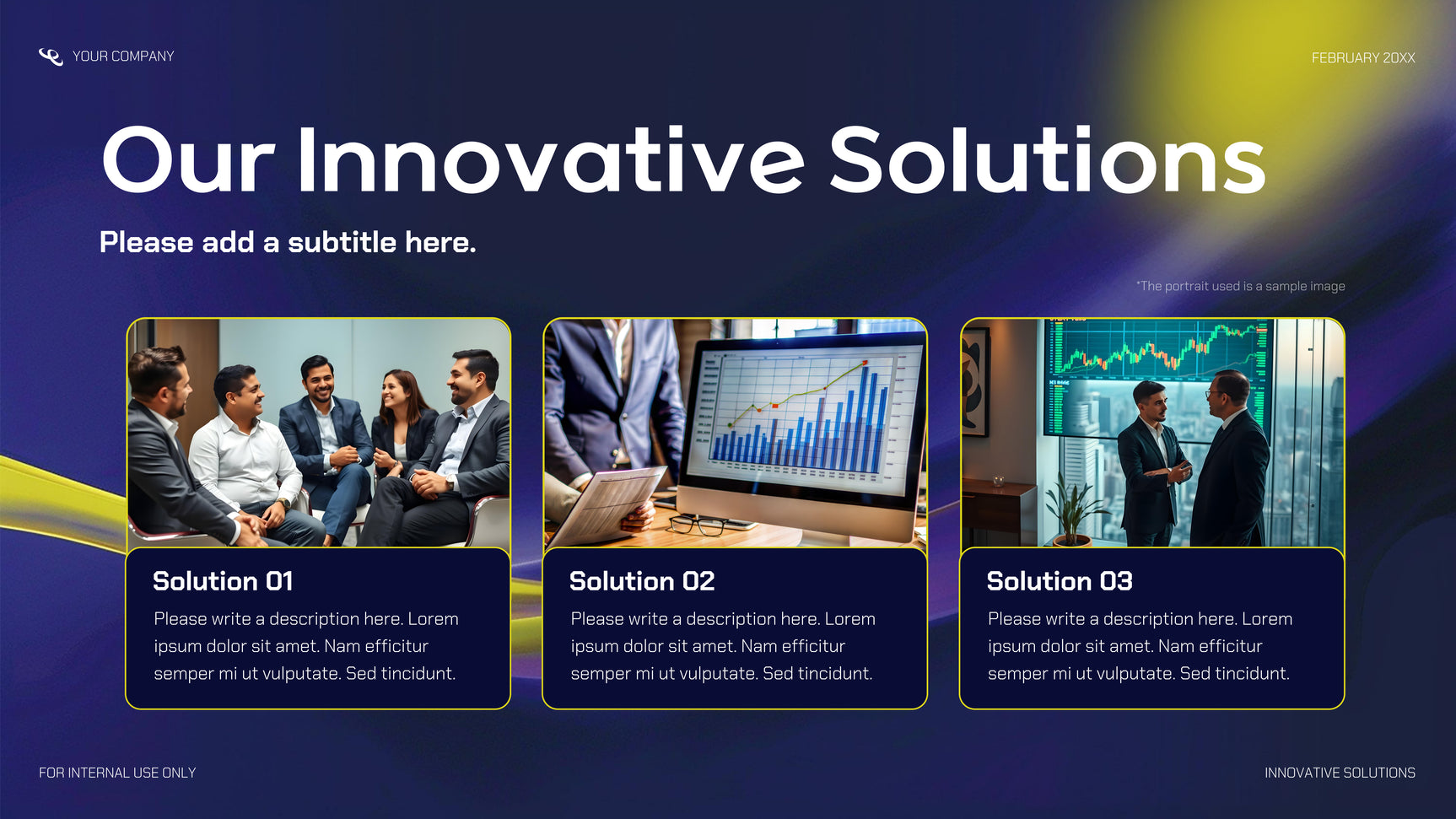 YOUR COMPANY

FEBRUARY 20XX

Our Innovative Solutions

Please add a subtitle here.

*The portrait used is a sample image

Solution 01

Please write a description here. Lorem ipsum dolor sit amet. Nam efficitur semper mi ut vulputate. Sed tincidunt.

Solution 02

Please write a description here. Lorem ipsum dolor sit amet. Nam efficitur semper mi ut vulputate. Sed tincidunt.

Solution 03

Please write a description here. Lorem ipsum dolor sit amet. Nam efficitur semper mi ut vulputate. Sed tincidunt.

FOR INTERNAL USE ONLY

INNOVATIVE SOLUTIONS